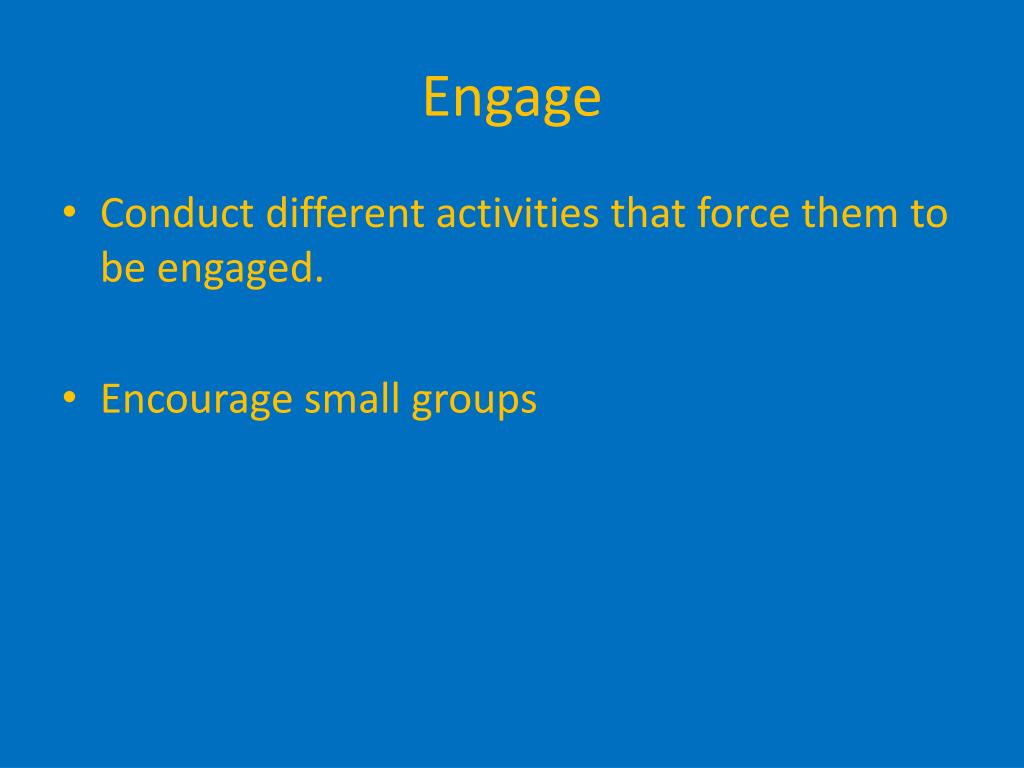 Engage

• Conduct different activities that force them to be engaged.

• Encourage small groups